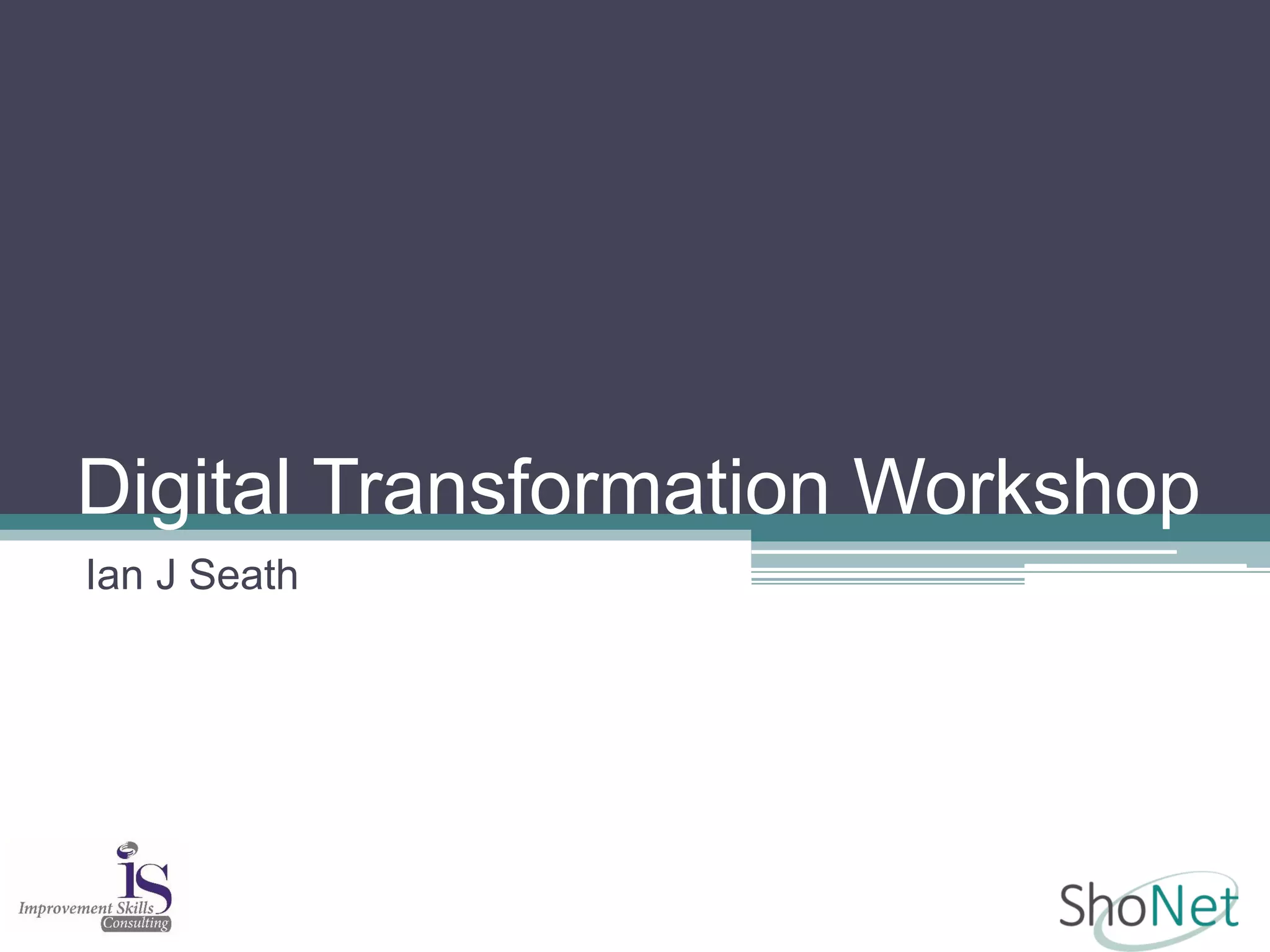 Digital Transformation Workshop

Ian J Seath

is
Improvement Skills
Consulting

ShoNet